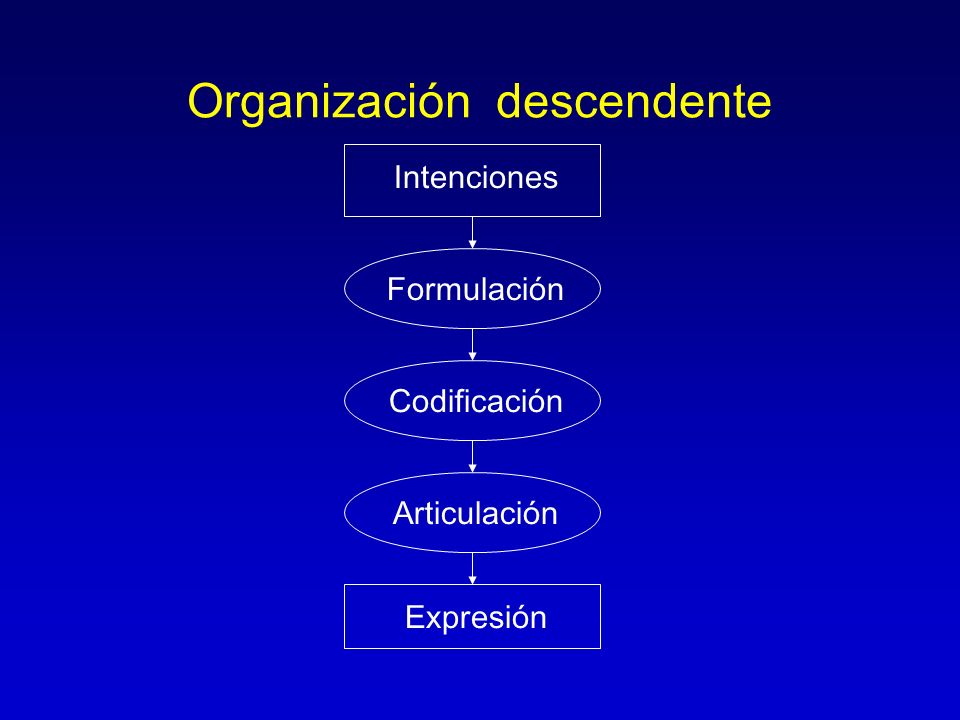 Organización descendente

Intenciones

Formulación

Codificación

Articulación

Expresión